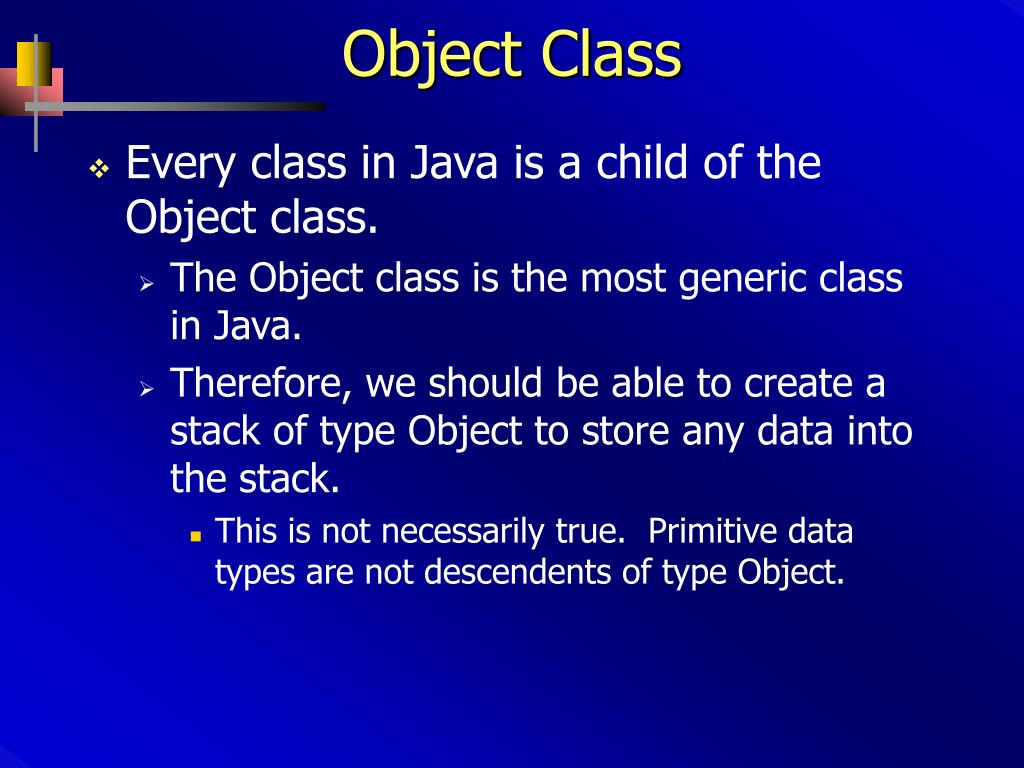 Object Class

Every class in Java is a child of the Object class.

The Object class is the most generic class in Java.

Therefore, we should be able to create a stack of type Object to store any data into the stack.

This is not necessarily true.  Primitive data types are not descendents of type Object.